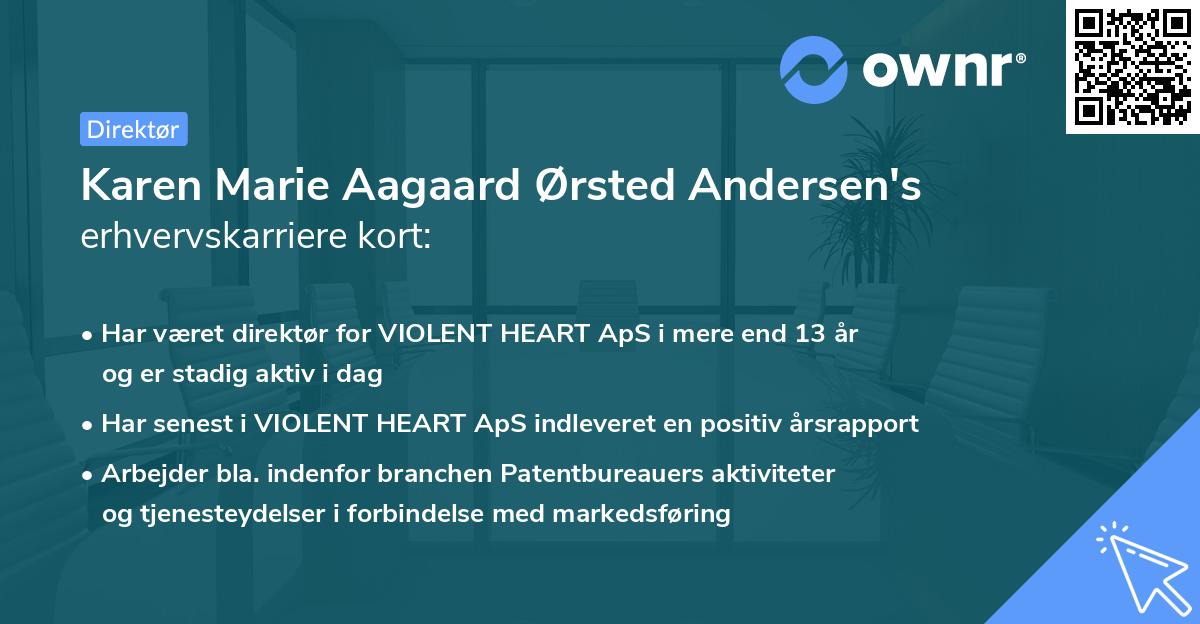 ownr®

Direktør

Karen Marie Aagaard Ørsted Andersen's erhvervskarriere kort:

• Har været direktør for VIOLENT HEART ApS i mere end 13 år og er stadig aktiv i dag

• Har senest i VIOLENT HEART ApS indleveret en positiv årsrapport

• Arbejder bla. indenfor branchen Patentbureauers aktiviteter og tjenesteydelser i forbindelse med markedsføring